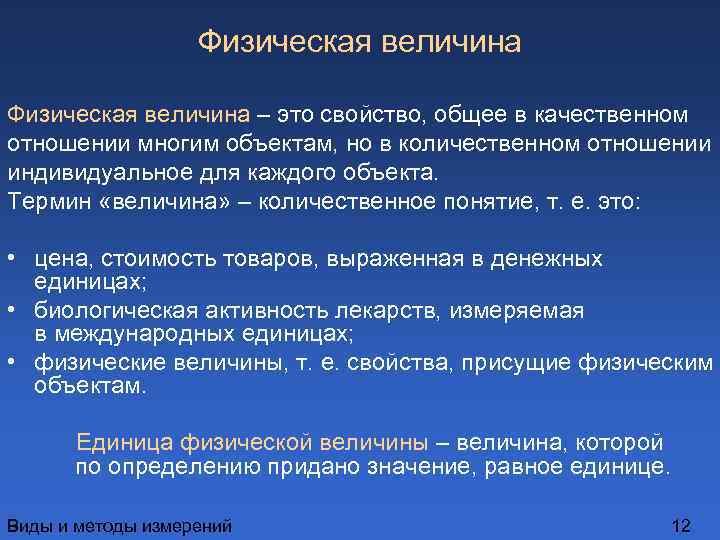 Физическая величина

Физическая величина – это свойство, общее в качественном отношении многим объектам, но в количественном отношении индивидуальное для каждого объекта.
Термин «величина» – количественное понятие, т. е. это:

• цена, стоимость товаров, выраженная в денежных единицах;
• биологическая активность лекарств, измеряемая в международных единицах;
• физические величины, т. е. свойства, присущие физическим объектам.

Единица физической величины – величина, которой по определению придано значение, равное единице.

Виды и методы измерений

12